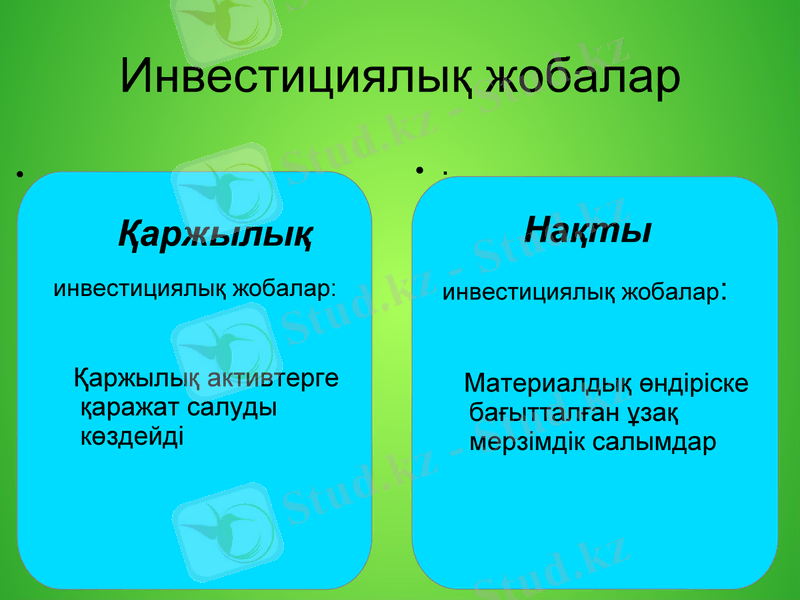 Инвестициялық жобалар

•

Қаржылық

инвестициялық жобалар:

Қаржылық активтерге қаражат салуды көздейді

• .

Нақты

инвестициялық жобалар:

Материалдық өндіріске бағытталған ұзақ мерзімдік салымдар

Stud.kz - Stud.kz